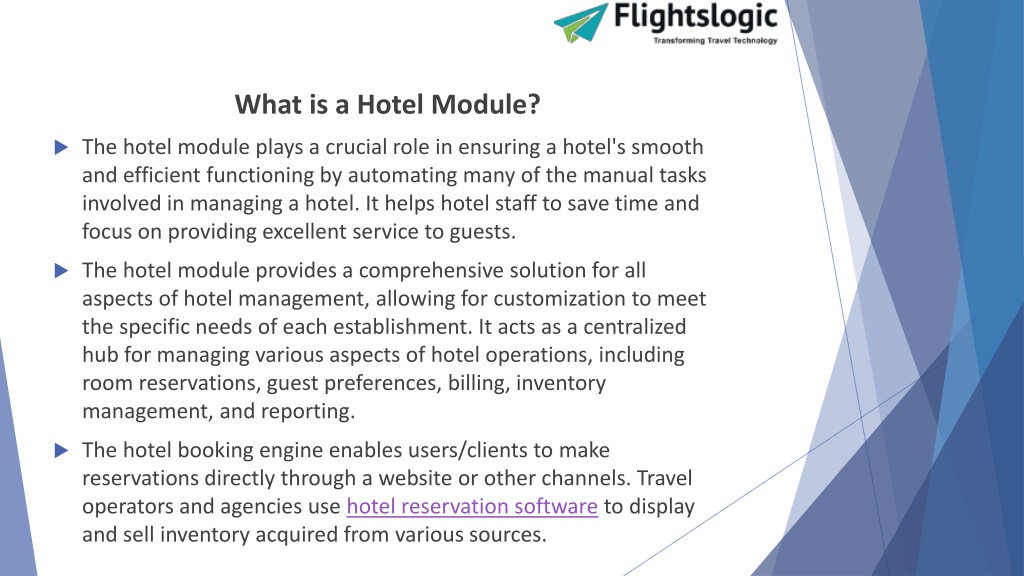 Flightslogic
Transforming Travel Technology

What is a Hotel Module?

The hotel module plays a crucial role in ensuring a hotel's smooth and efficient functioning by automating many of the manual tasks involved in managing a hotel. It helps hotel staff to save time and focus on providing excellent service to guests.

The hotel module provides a comprehensive solution for all aspects of hotel management, allowing for customization to meet the specific needs of each establishment. It acts as a centralized hub for managing various aspects of hotel operations, including room reservations, guest preferences, billing, inventory management, and reporting.

The hotel booking engine enables users/clients to make reservations directly through a website or other channels. Travel operators and agencies use hotel reservation software to display and sell inventory acquired from various sources.